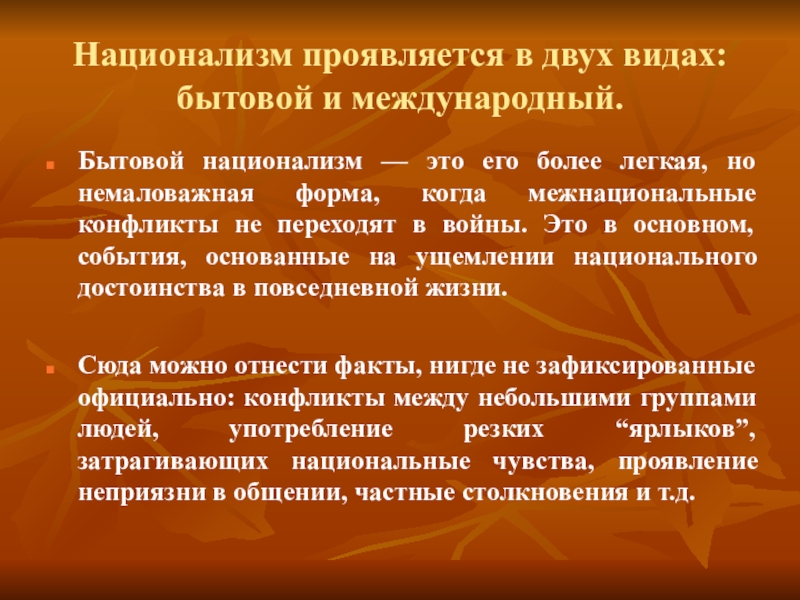 Национализм проявляется в двух видах: бытовой и международный.

Бытовой национализм — это его более легкая, но немаловажная форма, когда межнациональные конфликты не переходят в войны. Это в основном, события, основанные на ущемлении национального достоинства в повседневной жизни.

Сюда можно отнести факты, нигде не зафиксированные официально: конфликты между небольшими группами людей, употребление резких “ярлыков”, затрагивающих национальные чувства, проявление неприязни в общении, частные столкновения и т.д.